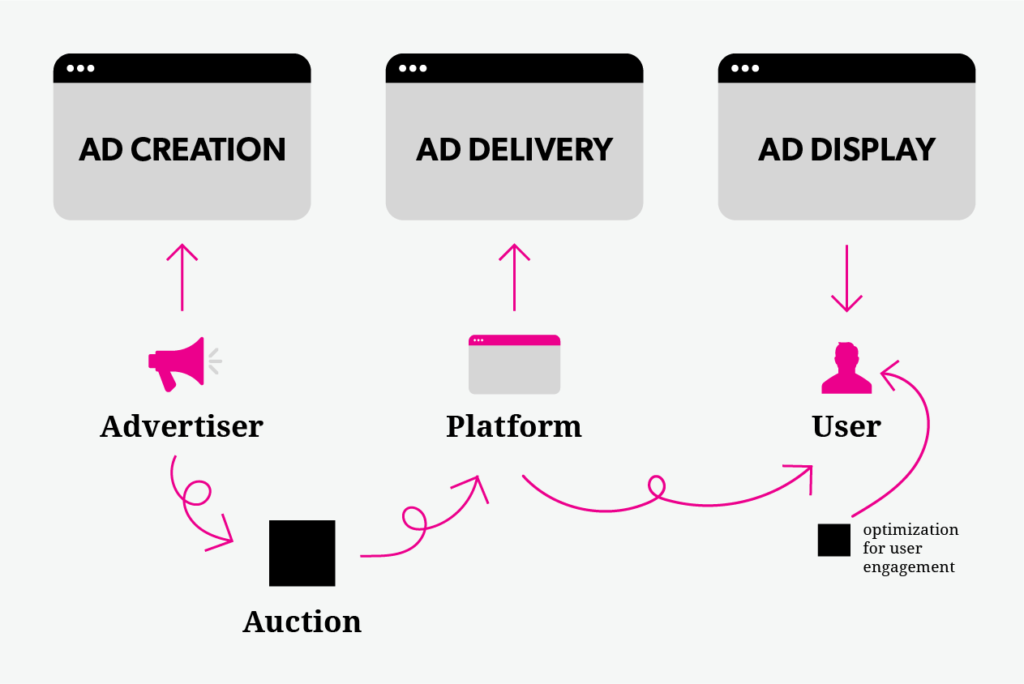 AD CREATION

AD DELIVERY

AD DISPLAY

Advertiser

Platform

User

Auction

optimization for user engagement